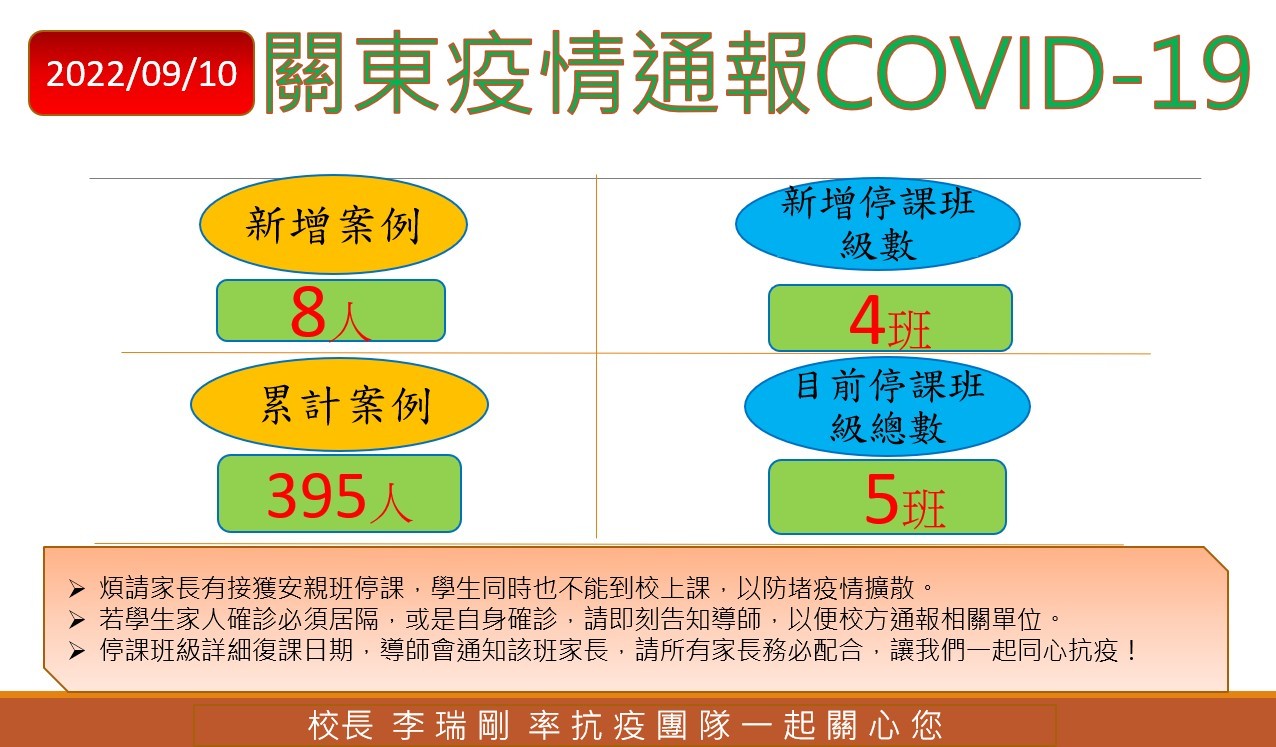 2022/09/10 關東疫情通報COVID-19

新增案例

8人

新增停課班級數

4班

累計案例

395人

目前停課班級總數

5班

➢ 煩請家長有接獲安親班停課，學生同時也不能到校上課，以防堵疫情擴散。
➢ 若學生家人確診必須居隔，或是自身確診，請即刻告知導師，以便校方通報相關單位。
➢ 停課班級詳細復課日期，導師會通知該班家長，請所有家長務必配合，讓我們一起同心抗疫！

校長 李瑞剛 率抗疫團隊一起關心您